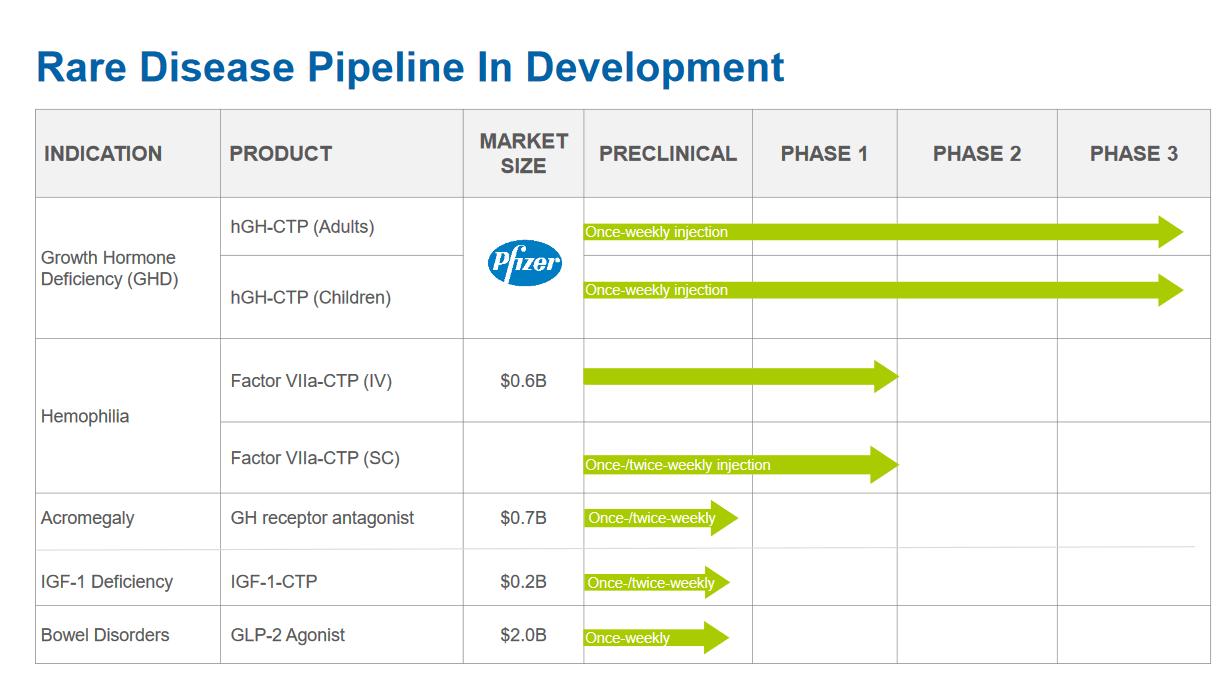 Rare Disease Pipeline In Development

| INDICATION | PRODUCT | MARKET SIZE | PRECLINICAL | PHASE 1 | PHASE 2 | PHASE 3 |
|---|---|---|---|---|---|---|
| Growth Hormone Deficiency (GHD) | hGH-CTP (Adults) | Pfizer | Once-weekly injection | | | |
| | hGH-CTP (Children) | | Once-weekly injection | | | |
| Hemophilia | Factor VIIa-CTP (IV) | $0.6B | | | | |
| | Factor VIIa-CTP (SC) | | Once-/twice-weekly injection | | | |
| Acromegaly | GH receptor antagonist | $0.7B | Once-/twice-weekly | | | |
| IGF-1 Deficiency | IGF-1-CTP | $0.2B | Once-/twice-weekly | | | |
| Bowel Disorders | GLP-2 Agonist | $2.0B | Once-weekly | | | |